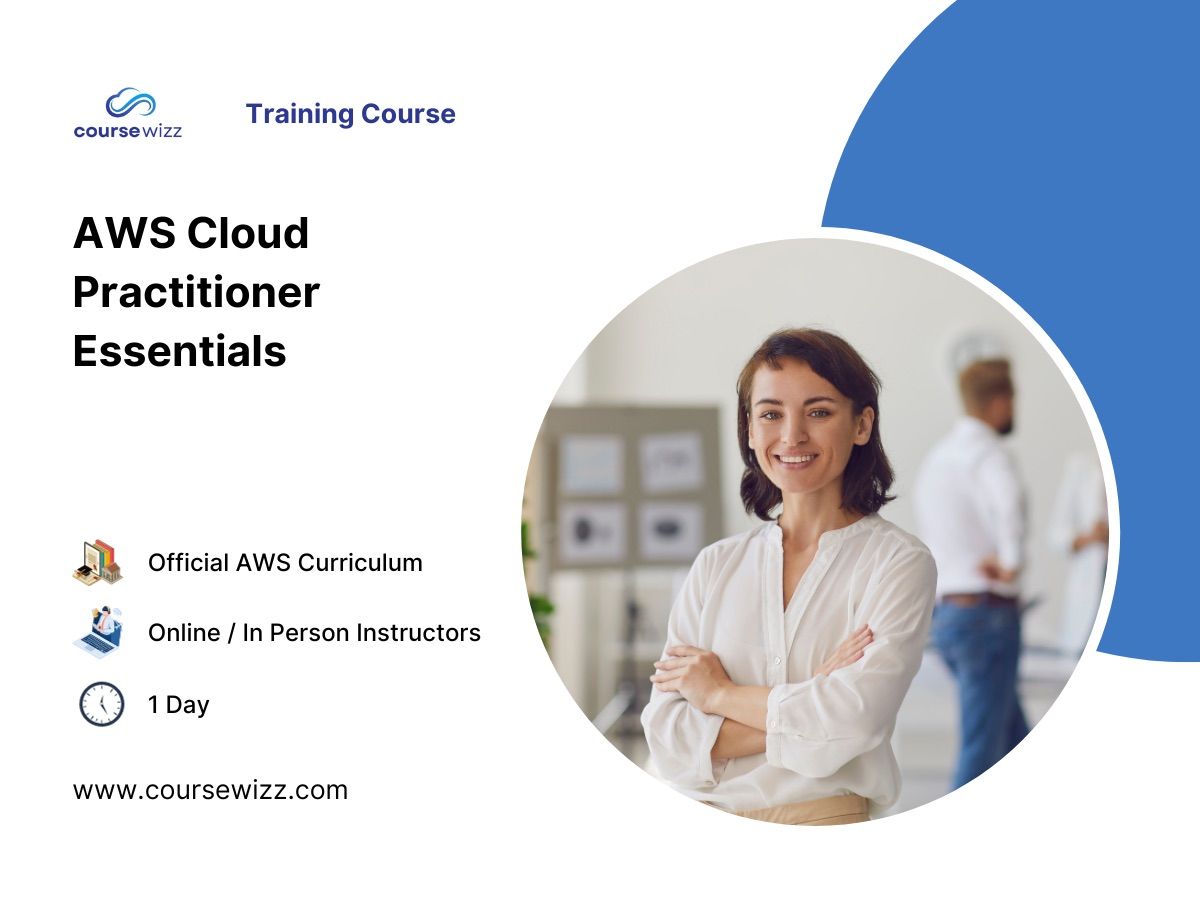 coursewizz

Training Course

AWS Cloud Practitioner Essentials

Official AWS Curriculum

Online / In Person Instructors

1 Day

www.coursewizz.com